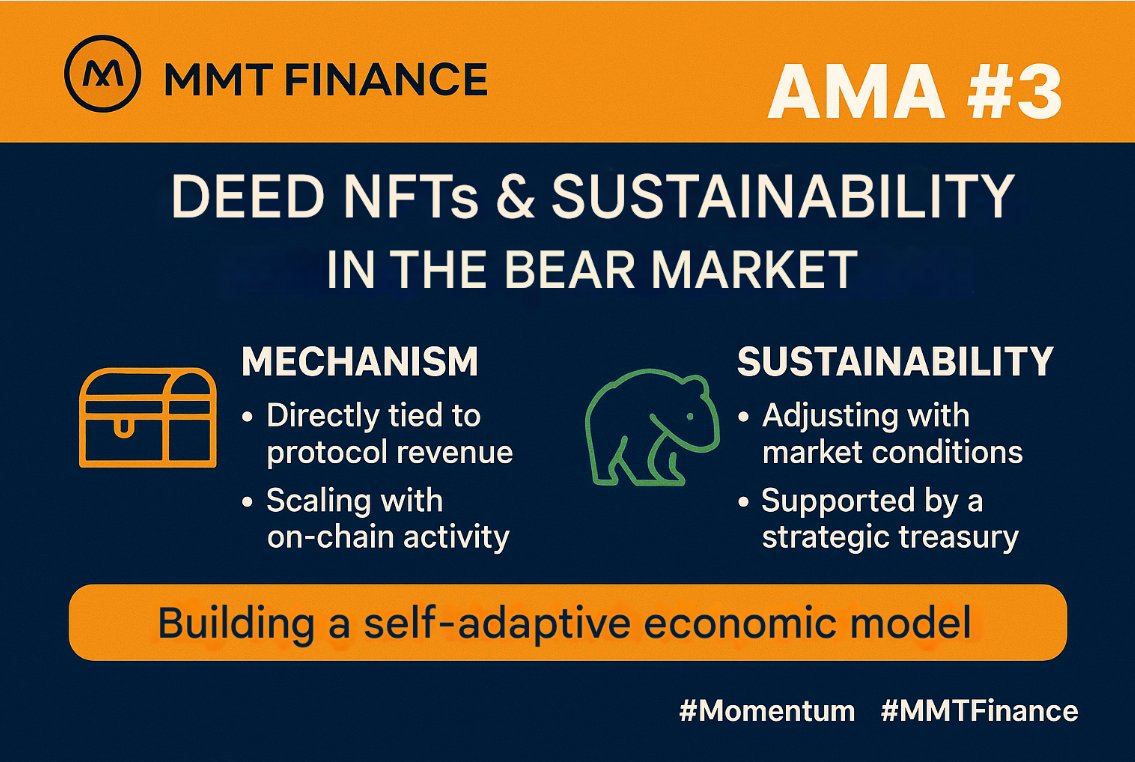 MMT FINANCE

AMA #3

DEED NFTs & SUSTAINABILITY
IN THE BEAR MARKET

MECHANISM
• Directly tied to protocol revenue
• Scaling with on-chain activity

SUSTAINABILITY
• Adjusting with market conditions
• Supported by a strategic treasury

Building a self-adaptive economic model

#Momentum #MMTFinance